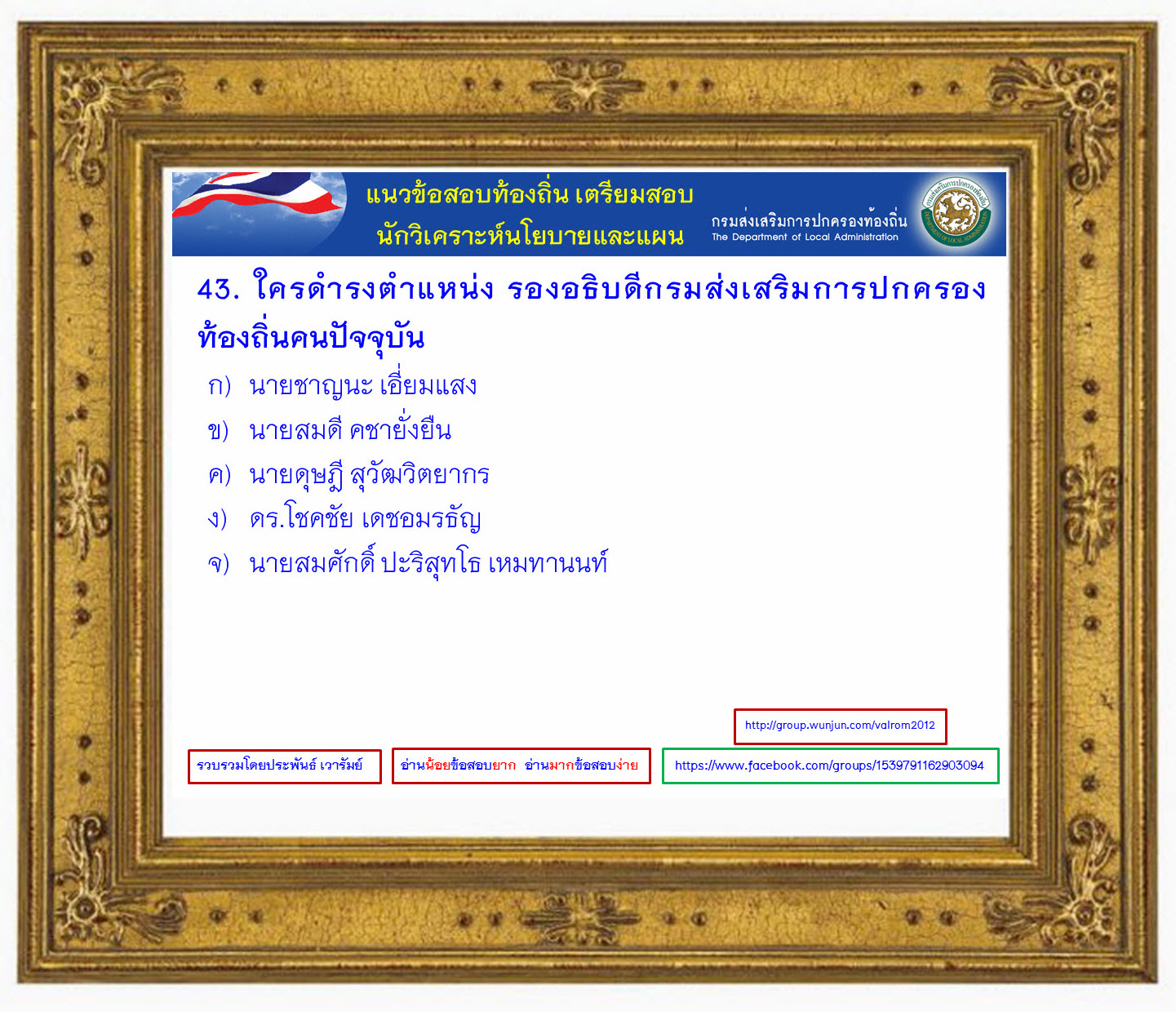 แนวข้อสอบท้องถิ่น เตรียมสอบ
นักวิเคราะห์นโยบายและแผน

กรมส่งเสริมการปกครองท้องถิ่น
The Department of Local Administration

43. ใครดำรงตำแหน่ง รองอธิบดีกรมส่งเสริมการปกครองท้องถิ่นคนปัจจุบัน

ก) นายชาญนะ เอี่ยมแสง
ข) นายสมดี คชายั่งยืน
ค) นายดุษฎี สุวัฒวิตยากร
ง) ดร.โชคชัย เดชอมรธัญ
จ) นายสมศักดิ์ ปะริสุทโธ เหมทานนท์

http://group.wunjun.com/valrom2012

รวบรวมโดยประพันธ์ เวารัมย์

อ่านน้อยข้อสอบยาก อ่านมากข้อสอบง่าย

https://www.facebook.com/groups/1539791162903094